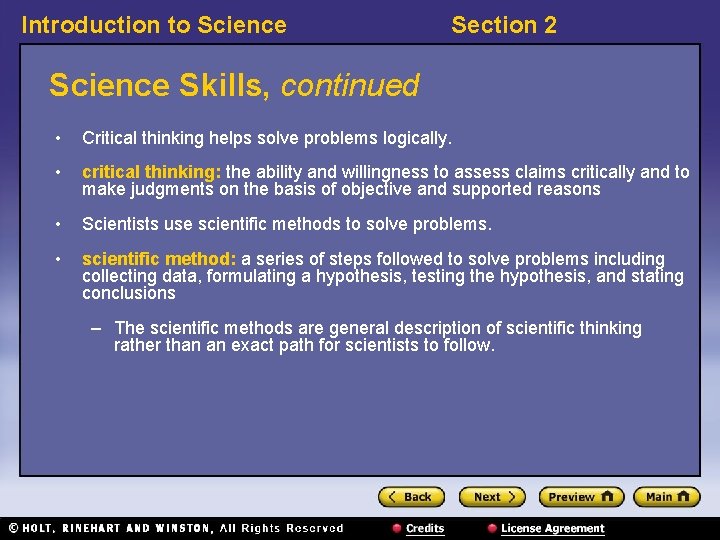 Introduction to Science

Section 2

Science Skills, continued

• Critical thinking helps solve problems logically.

• critical thinking: the ability and willingness to assess claims critically and to make judgments on the basis of objective and supported reasons

• Scientists use scientific methods to solve problems.

• scientific method: a series of steps followed to solve problems including collecting data, formulating a hypothesis, testing the hypothesis, and stating conclusions

– The scientific methods are general description of scientific thinking rather than an exact path for scientists to follow.

Back Next Preview Main

© HOLT, RINEHART AND WINSTON, All Rights Reserved

Credits

License Agreement